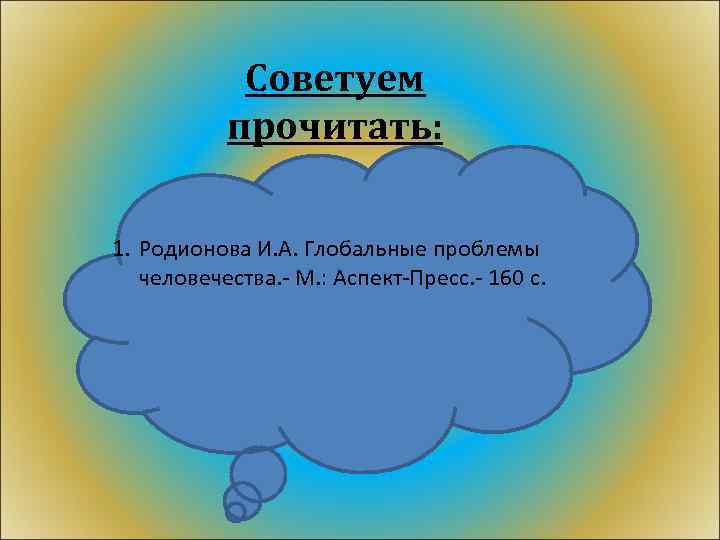 Советуем прочитать:

1. Родионова И.А. Глобальные проблемы человечества.- М.: Аспект-Пресс.- 160 с.